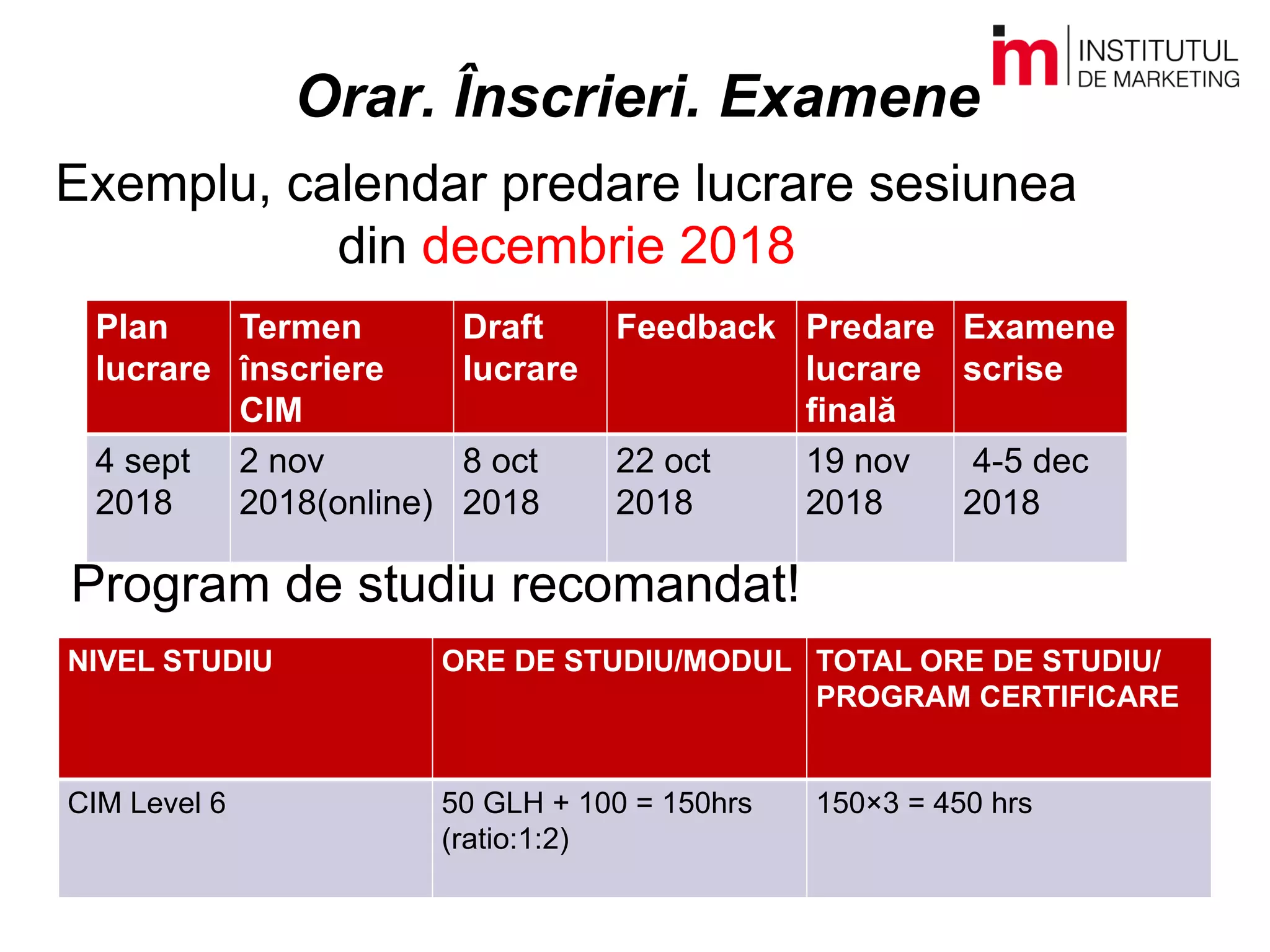 im INSTITUTUL DE MARKETING

Orar. Înscrieri. Examene

Exemplu, calendar predare lucrare sesiunea din decembrie 2018

| Plan lucrare | Termen înscriere CIM | Draft lucrare | Feedback | Predare lucrare finală | Examene scrise |
|---|---|---|---|---|---|
| 4 sept 2018 | 2 nov 2018(online) | 8 oct 2018 | 22 oct 2018 | 19 nov 2018 | 4-5 dec 2018 |

Program de studiu recomandat!

| NIVEL STUDIU | ORE DE STUDIU/MODUL | TOTAL ORE DE STUDIU/ PROGRAM CERTIFICARE |
|---|---|---|
| CIM Level 6 | 50 GLH + 100 = 150hrs (ratio:1:2) | 150×3 = 450 hrs |